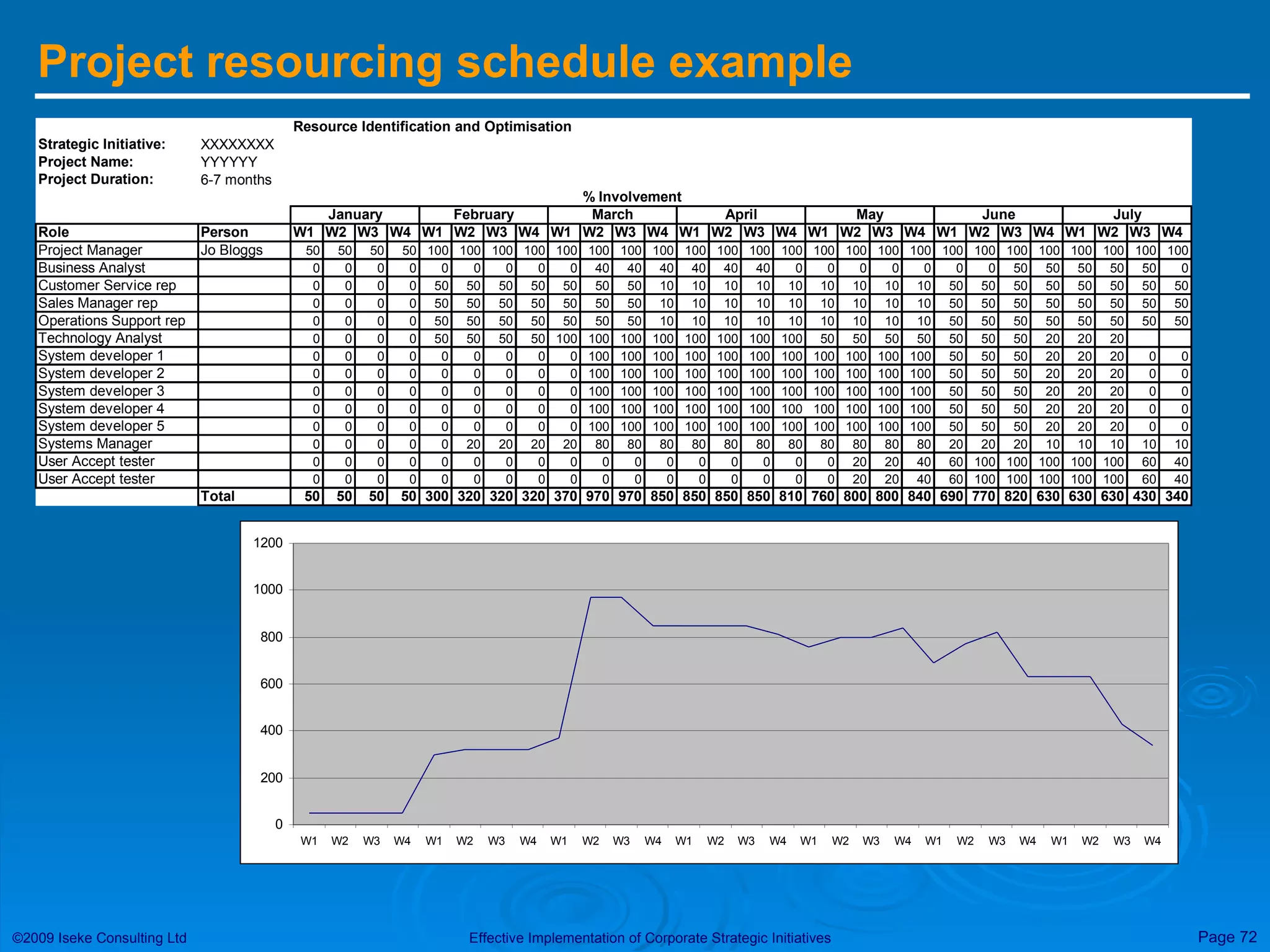 Project resourcing schedule example

Resource Identification and Optimisation

Strategic Initiative: XXXXXXXX
Project Name: YYYYYY
Project Duration: 6-7 months

% Involvement

| | | January | | | | February | | | | March | | | | April | | | | May | | | | June | | | | July | | | |
|---|---|---|---|---|---|---|---|---|---|---|---|---|---|---|---|---|---|---|---|---|---|---|---|---|---|---|---|---|---|
| Role | Person | W1 | W2 | W3 | W4 | W1 | W2 | W3 | W4 | W1 | W2 | W3 | W4 | W1 | W2 | W3 | W4 | W1 | W2 | W3 | W4 | W1 | W2 | W3 | W4 | W1 | W2 | W3 | W4 |
| Project Manager | Jo Bloggs | 50 | 50 | 50 | 50 | 100 | 100 | 100 | 100 | 100 | 100 | 100 | 100 | 100 | 100 | 100 | 100 | 100 | 100 | 100 | 100 | 100 | 100 | 100 | 100 | 100 | 100 | 100 | 100 |
| Business Analyst | | 0 | 0 | 0 | 0 | 0 | 0 | 0 | 0 | 0 | 40 | 40 | 40 | 40 | 40 | 40 | 0 | 0 | 0 | 0 | 0 | 0 | 0 | 50 | 50 | 50 | 50 | 50 | 0 |
| Customer Service rep | | 0 | 0 | 0 | 0 | 50 | 50 | 50 | 50 | 50 | 50 | 50 | 10 | 10 | 10 | 10 | 10 | 10 | 10 | 10 | 10 | 50 | 50 | 50 | 50 | 50 | 50 | 50 | 50 |
| Sales Manager rep | | 0 | 0 | 0 | 0 | 50 | 50 | 50 | 50 | 50 | 50 | 50 | 10 | 10 | 10 | 10 | 10 | 10 | 10 | 10 | 10 | 50 | 50 | 50 | 50 | 50 | 50 | 50 | 50 |
| Operations Support rep | | 0 | 0 | 0 | 0 | 50 | 50 | 50 | 50 | 50 | 50 | 50 | 10 | 10 | 10 | 10 | 10 | 10 | 10 | 10 | 10 | 50 | 50 | 50 | 50 | 50 | 50 | 50 | 50 |
| Technology Analyst | | 0 | 0 | 0 | 0 | 50 | 50 | 50 | 50 | 100 | 100 | 100 | 100 | 100 | 100 | 100 | 100 | 50 | 50 | 50 | 50 | 50 | 50 | 50 | 20 | 20 | 20 | | |
| System developer 1 | | 0 | 0 | 0 | 0 | 0 | 0 | 0 | 0 | 0 | 100 | 100 | 100 | 100 | 100 | 100 | 100 | 100 | 100 | 100 | 100 | 50 | 50 | 50 | 20 | 20 | 20 | 0 | 0 |
| System developer 2 | | 0 | 0 | 0 | 0 | 0 | 0 | 0 | 0 | 0 | 100 | 100 | 100 | 100 | 100 | 100 | 100 | 100 | 100 | 100 | 100 | 50 | 50 | 50 | 20 | 20 | 20 | 0 | 0 |
| System developer 3 | | 0 | 0 | 0 | 0 | 0 | 0 | 0 | 0 | 0 | 100 | 100 | 100 | 100 | 100 | 100 | 100 | 100 | 100 | 100 | 100 | 50 | 50 | 50 | 20 | 20 | 20 | 0 | 0 |
| System developer 4 | | 0 | 0 | 0 | 0 | 0 | 0 | 0 | 0 | 0 | 100 | 100 | 100 | 100 | 100 | 100 | 100 | 100 | 100 | 100 | 100 | 50 | 50 | 50 | 20 | 20 | 20 | 0 | 0 |
| System developer 5 | | 0 | 0 | 0 | 0 | 0 | 0 | 0 | 0 | 0 | 100 | 100 | 100 | 100 | 100 | 100 | 100 | 100 | 100 | 100 | 100 | 50 | 50 | 50 | 20 | 20 | 20 | 0 | 0 |
| Systems Manager | | 0 | 0 | 0 | 0 | 0 | 20 | 20 | 20 | 20 | 80 | 80 | 80 | 80 | 80 | 80 | 80 | 80 | 80 | 80 | 80 | 20 | 20 | 20 | 10 | 10 | 10 | 10 | 10 |
| User Accept tester | | 0 | 0 | 0 | 0 | 0 | 0 | 0 | 0 | 0 | 0 | 0 | 0 | 0 | 0 | 0 | 0 | 0 | 20 | 20 | 40 | 60 | 100 | 100 | 100 | 100 | 100 | 60 | 40 |
| User Accept tester | | 0 | 0 | 0 | 0 | 0 | 0 | 0 | 0 | 0 | 0 | 0 | 0 | 0 | 0 | 0 | 0 | 0 | 20 | 20 | 40 | 60 | 100 | 100 | 100 | 100 | 100 | 60 | 40 |
| | Total | 50 | 50 | 50 | 50 | 300 | 320 | 320 | 320 | 370 | 970 | 970 | 850 | 850 | 850 | 850 | 810 | 760 | 800 | 800 | 840 | 690 | 770 | 820 | 630 | 630 | 630 | 430 | 340 |

1200
1000
800
600
400
200
0
W1 W2 W3 W4 W1 W2 W3 W4 W1 W2 W3 W4 W1 W2 W3 W4 W1 W2 W3 W4 W1 W2 W3 W4 W1 W2 W3 W4

©2009 Iseke Consulting Ltd
Effective Implementation of Corporate Strategic Initiatives
Page 72